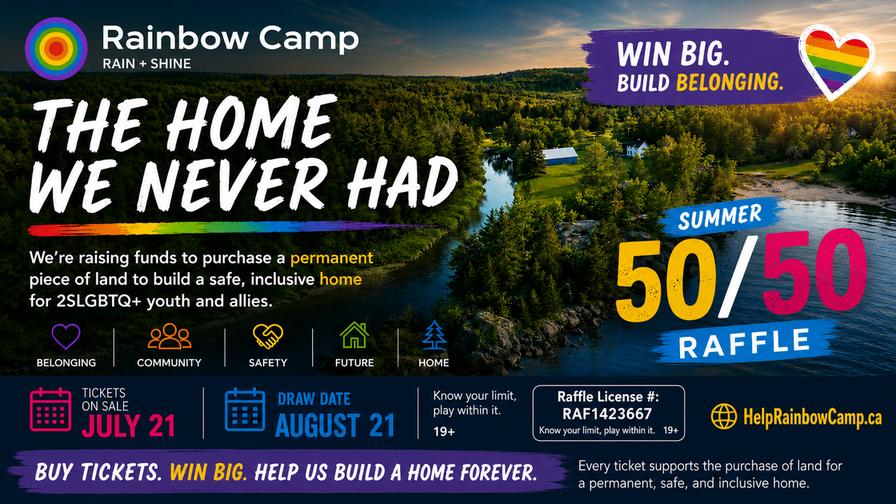 Rainbow Camp
RAIN + SHINE

WIN BIG.
BUILD BELONGING.

THE HOME
WE NEVER HAD

We're raising funds to purchase a permanent piece of land to build a safe, inclusive home for 2SLGBTQ+ youth and allies.

BELONGING
COMMUNITY
SAFETY
FUTURE
HOME

SUMMER
50/50
RAFFLE

TICKETS
ON SALE
JULY 21

DRAW DATE
AUGUST 21

Know your limit, play within it.
19+

Raffle License #:
RAF1423667
Know your limit, play within it. 19+

HelpRainbowCamp.ca

BUY TICKETS. WIN BIG. HELP US BUILD A HOME FOREVER.

Every ticket supports the purchase of land for a permanent, safe, and inclusive home.